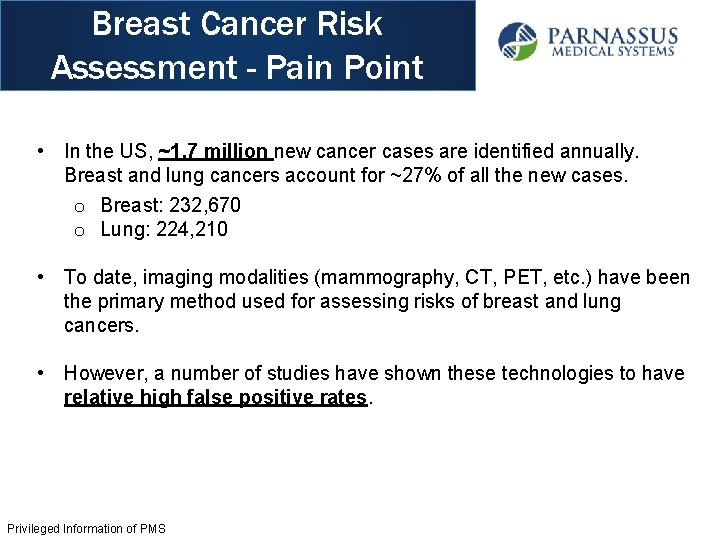 Breast Cancer Risk Assessment - Pain Point

PARNASSUS MEDICAL SYSTEMS

• In the US, ~1.7 million new cancer cases are identified annually. Breast and lung cancers account for ~27% of all the new cases.
o Breast: 232,670
o Lung: 224,210

• To date, imaging modalities (mammography, CT, PET, etc.) have been the primary method used for assessing risks of breast and lung cancers.

• However, a number of studies have shown these technologies to have relative high false positive rates.

Privileged Information of PMS